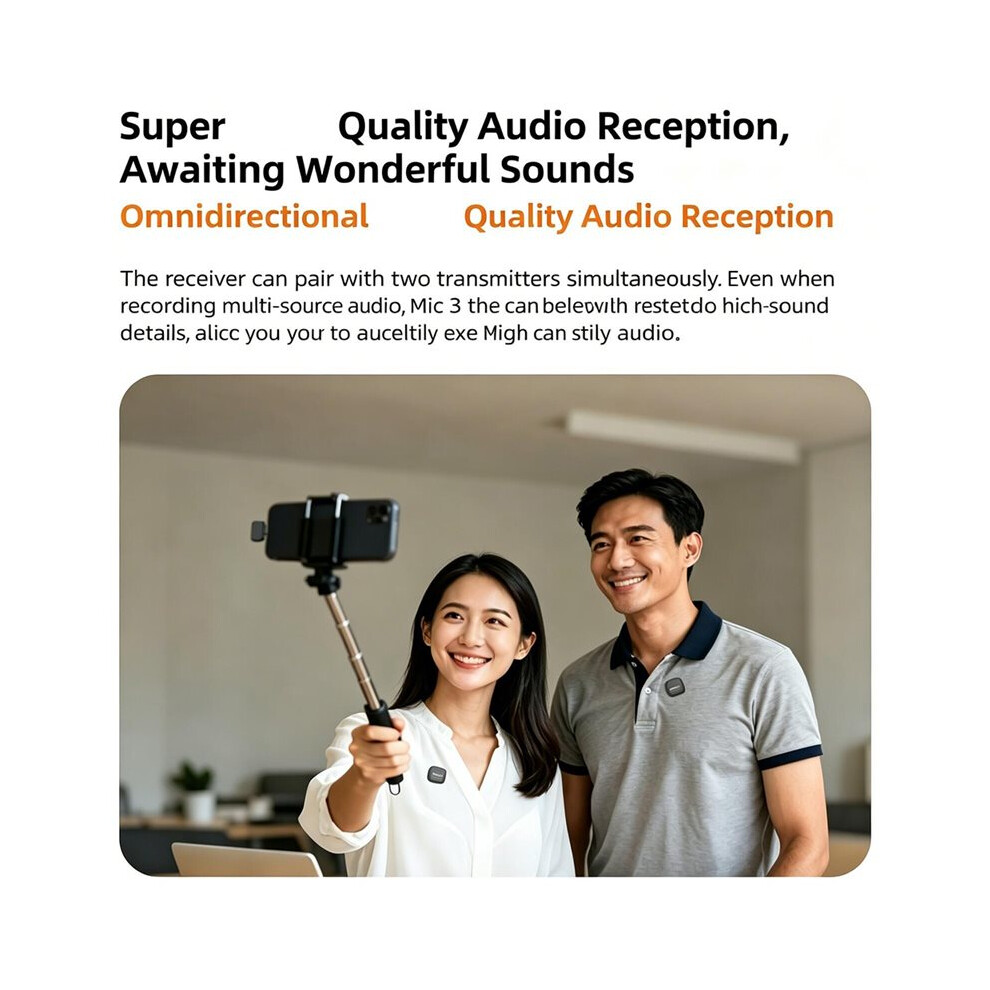 Super Quality Audio Reception, Awaiting Wonderful Sounds

Omnidirectional Quality Audio Reception

The receiver can pair with two transmitters simultaneously. Even when recording multi-source audio, Mic 3 the can belewith restetdo hich-sound details, alicc you your to auceltily exe Migh can stily audio.